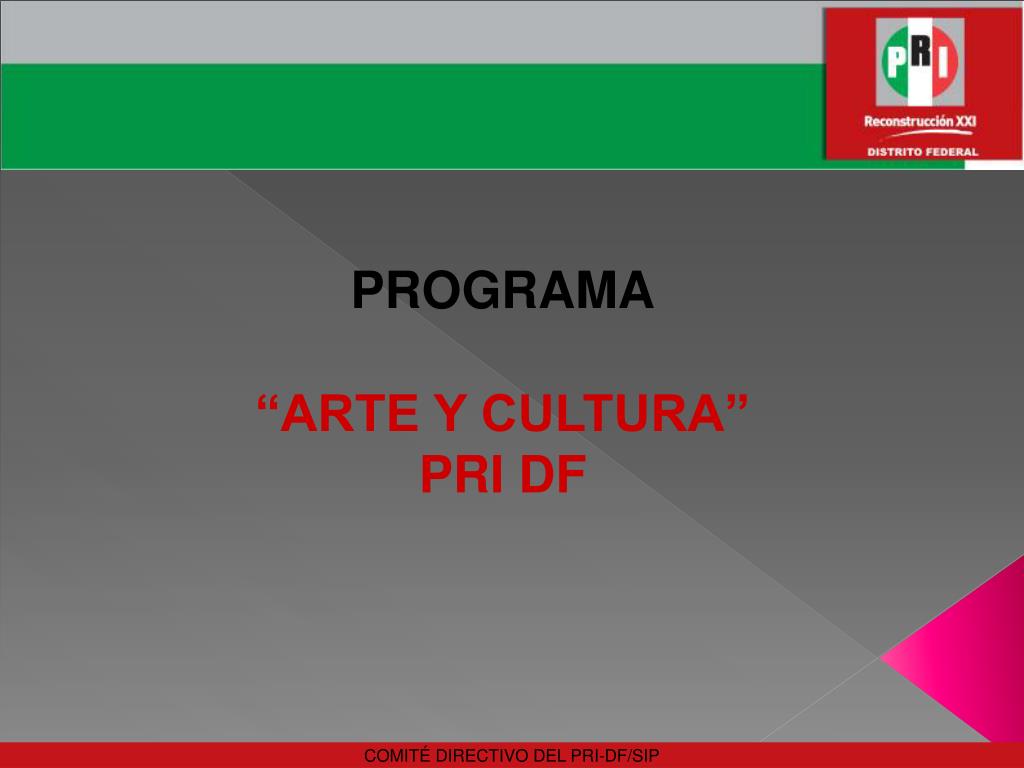 PRI
Reconstrucción XXI
DISTRITO FEDERAL

PROGRAMA

“ARTE Y CULTURA”
PRI DF

COMITÉ DIRECTIVO DEL PRI-DF/SIP